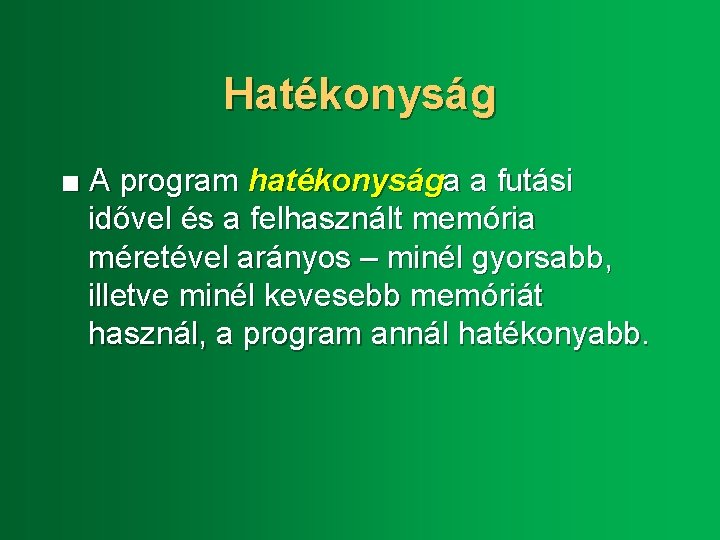 Hatékonyság

■ A program hatékonysága a futási idővel és a felhasznált memória méretével arányos – minél gyorsabb, illetve minél kevesebb memóriát használ, a program annál hatékonyabb.